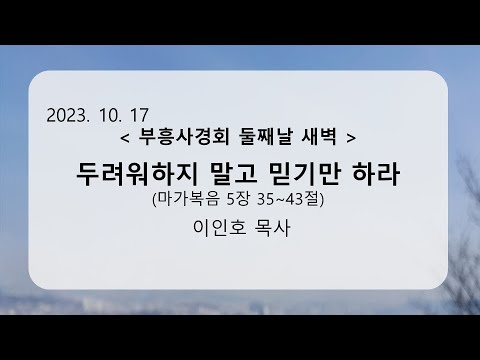 2023. 10. 17

< 부흥사경회 둘째날 새벽 >

두려워하지 말고 믿기만 하라

(마가복음 5장 35~43절)

이인호 목사